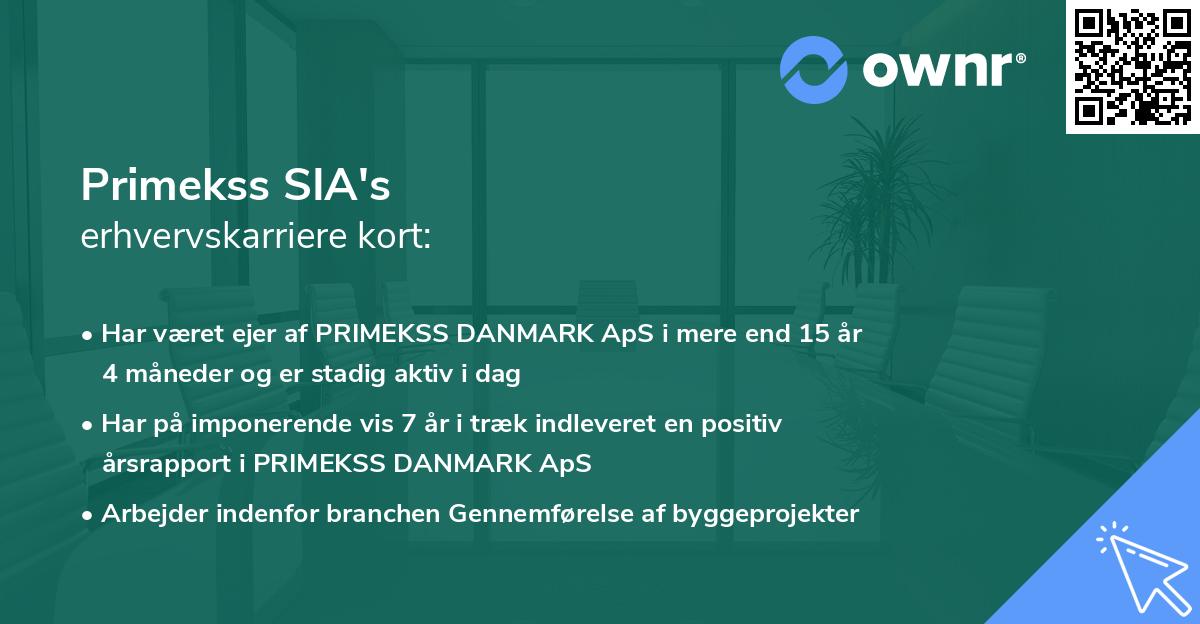 ownr®

Primekss SIA's
erhvervskarriere kort:

• Har været ejer af PRIMEKSS DANMARK ApS i mere end 15 år 4 måneder og er stadig aktiv i dag

• Har på imponerende vis 7 år i træk indleveret en positiv årsrapport i PRIMEKSS DANMARK ApS

• Arbejder indenfor branchen Gennemførelse af byggeprojekter